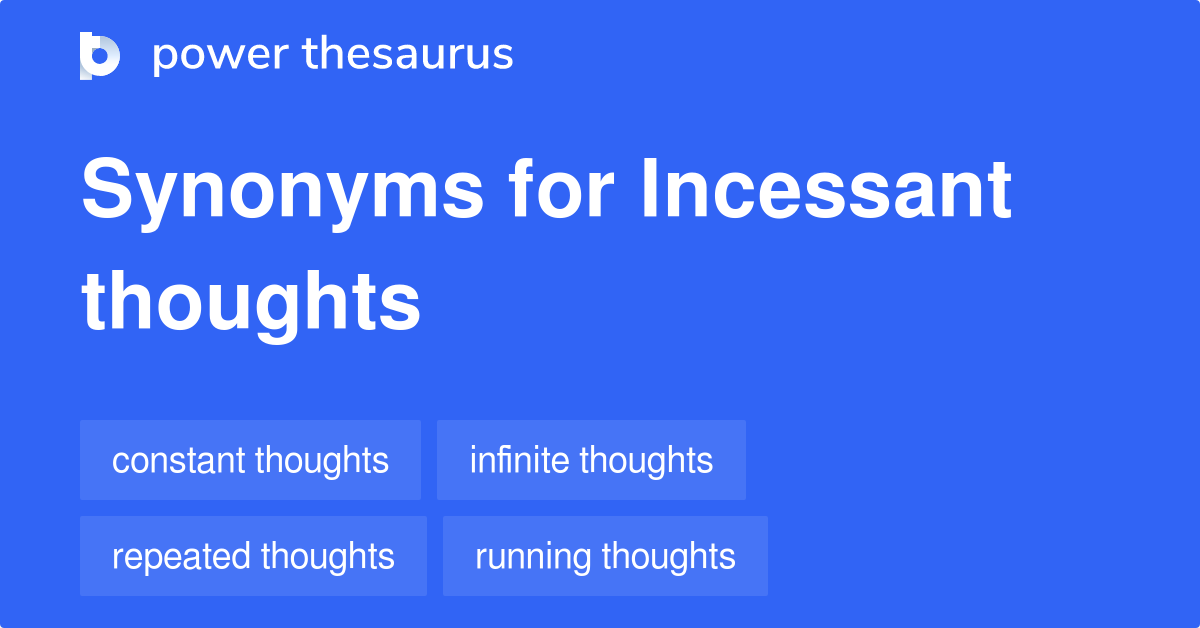 power thesaurus

Synonyms for Incessant thoughts

constant thoughts
infinite thoughts
repeated thoughts
running thoughts